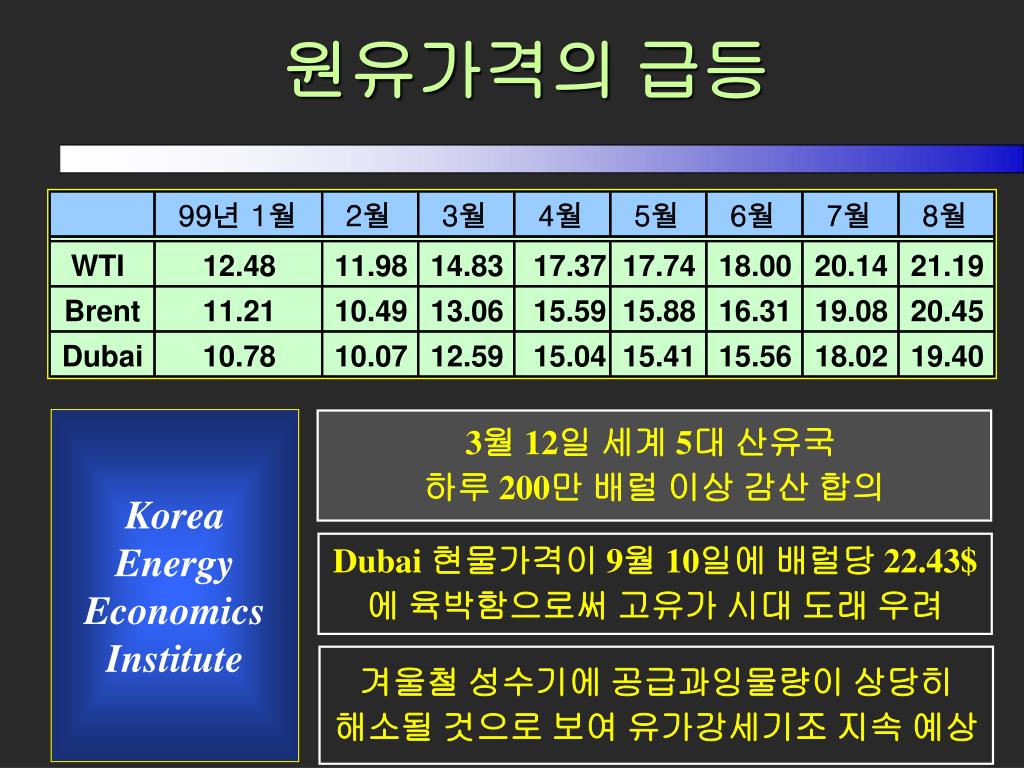 원유가격의 급등

|  | 99년 1월 | 2월 | 3월 | 4월 | 5월 | 6월 | 7월 | 8월 |
|---|---|---|---|---|---|---|---|---|
| WTI | 12.48 | 11.98 | 14.83 | 17.37 | 17.74 | 18.00 | 20.14 | 21.19 |
| Brent | 11.21 | 10.49 | 13.06 | 15.59 | 15.88 | 16.31 | 19.08 | 20.45 |
| Dubai | 10.78 | 10.07 | 12.59 | 15.04 | 15.41 | 15.56 | 18.02 | 19.40 |

Korea Energy Economics Institute

3월 12일 세계 5대 산유국 하루 200만 배럴 이상 감산 합의

Dubai 현물가격이 9월 10일에 배럴당 22.43$ 에 육박함으로써 고유가 시대 도래 우려

겨울철 성수기에 공급과잉물량이 상당히 해소될 것으로 보여 유가강세기조 지속 예상